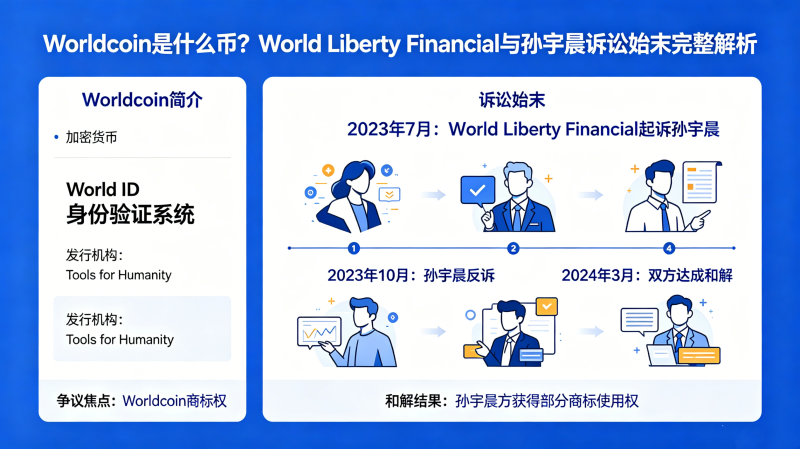 Worldcoin是什么币？World Liberty Financial与孙宇晨诉讼始末完整解析

Worldcoin简介

• 加密货币

World ID
身份验证系统

发行机构：
Tools for Humanity

发行机构：
Tools for Humanity

争议焦点：Worldcoin商标权

诉讼始末

2023年7月：World Liberty Financial起诉孙宇晨

1

2

4

2023年10月：孙宇晨反诉

2024年3月：双方达成和解

和解结果：孙宇晨方获得部分商标使用权